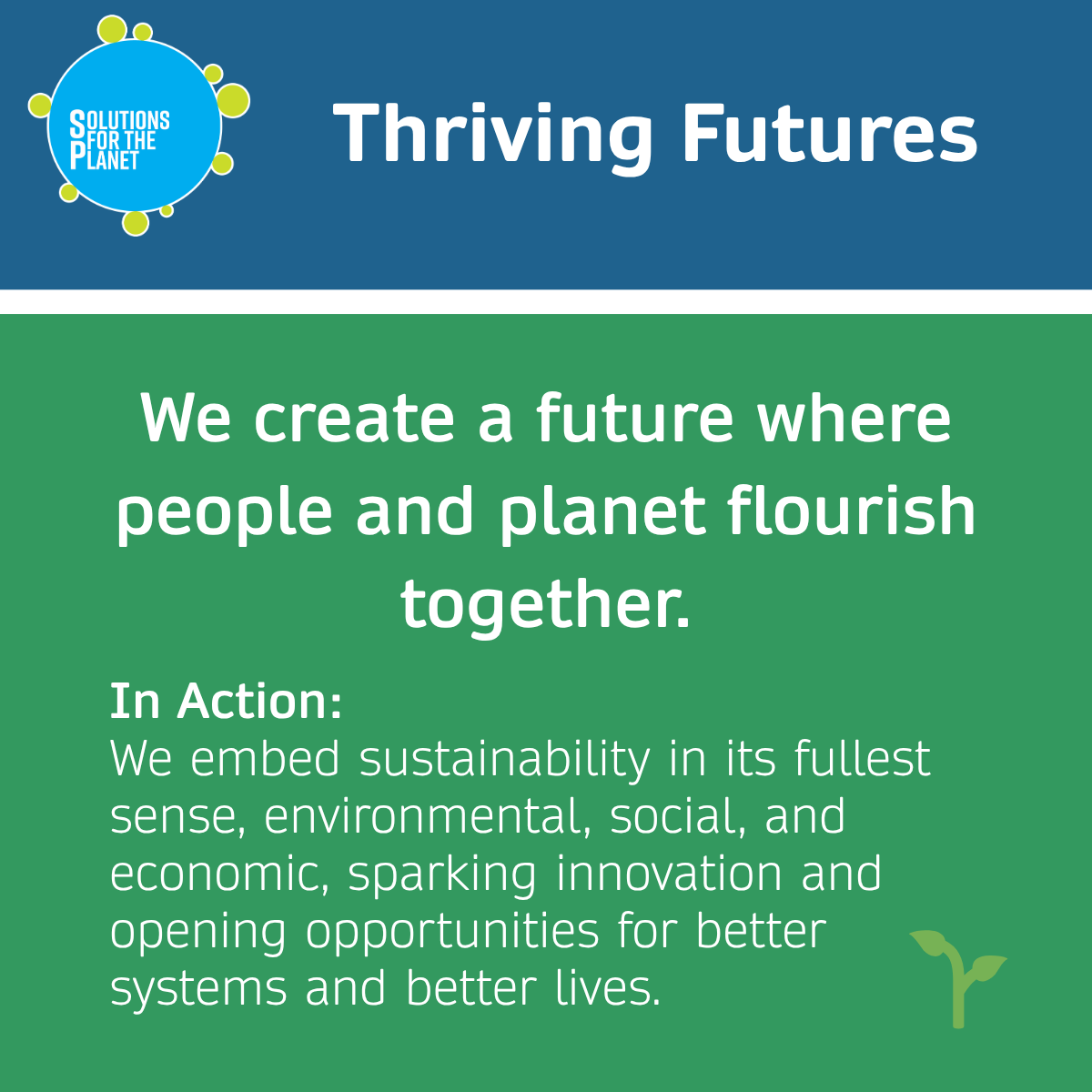 SOLUTIONS FOR THE PLANET

Thriving Futures

We create a future where people and planet flourish together.

In Action:
We embed sustainability in its fullest sense, environmental, social, and economic, sparking innovation and opening opportunities for better systems and better lives.